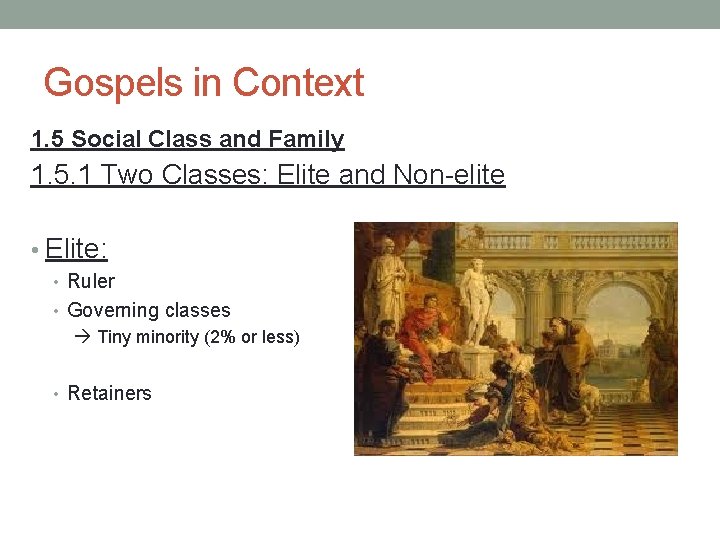 Gospels in Context

1.5 Social Class and Family

1.5.1 Two Classes: Elite and Non-elite

• Elite:
  • Ruler
  • Governing classes
    → Tiny minority (2% or less)

  • Retainers